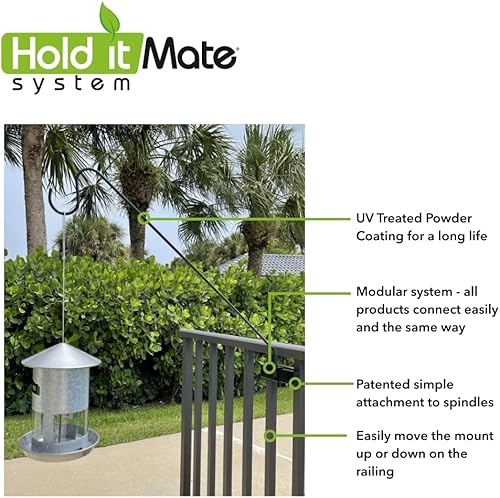 Hold it Mate®
system

UV Treated Powder Coating for a long life

Modular system - all products connect easily and the same way

Patented simple attachment to spindles

Easily move the mount up or down on the railing